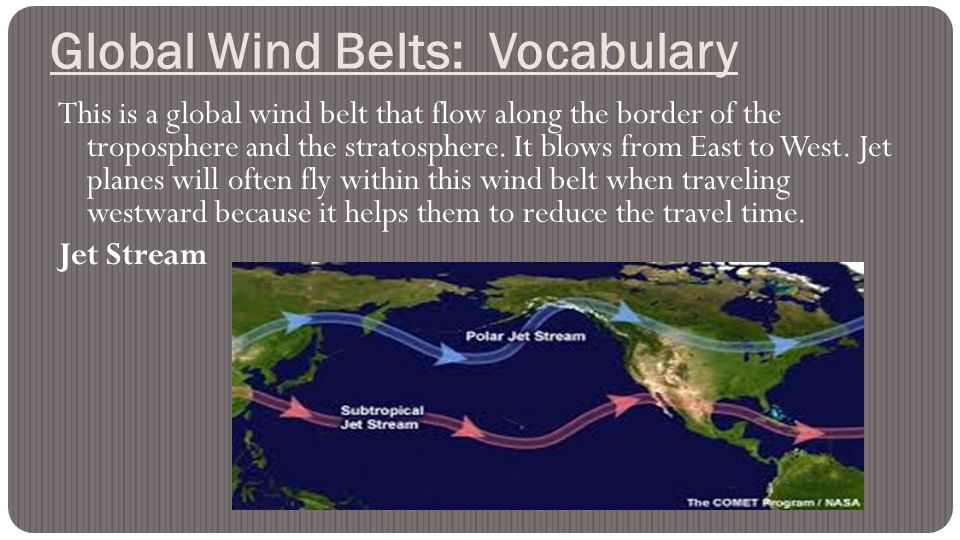 Global Wind Belts: Vocabulary

This is a global wind belt that flow along the border of the troposphere and the stratosphere. It blows from East to West. Jet planes will often fly within this wind belt when traveling westward because it helps them to reduce the travel time.

Jet Stream

Polar Jet Stream

Subtropical Jet Stream

The COMET Program / NASA